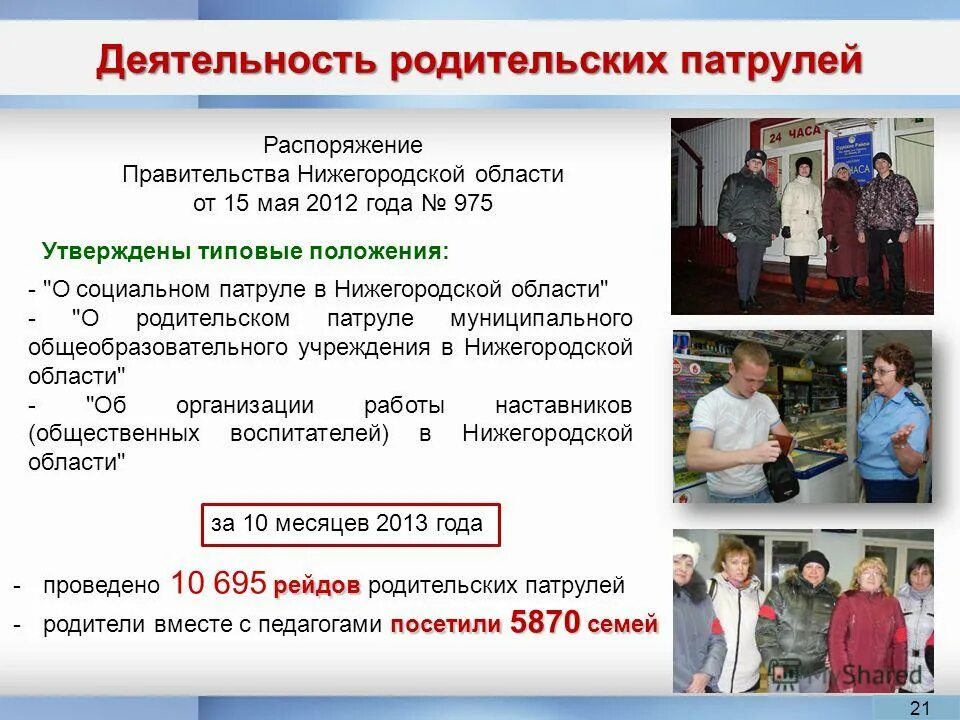 Деятельность родительских патрулей

Распоряжение
Правительства Нижегородской области
от 15 мая 2012 года № 975

Утверждены типовые положения:

- "О социальном патруле в Нижегородской области"
- "О родительском патруле муниципального общеобразовательного учреждения в Нижегородской области"
- "Об организации работы наставников (общественных воспитателей) в Нижегородской области"

за 10 месяцев 2013 года

- проведено 10 695 рейдов родительских патрулей
- родители вместе с педагогами посетили 5870 семей

24 ЧАСА

MyShared

21